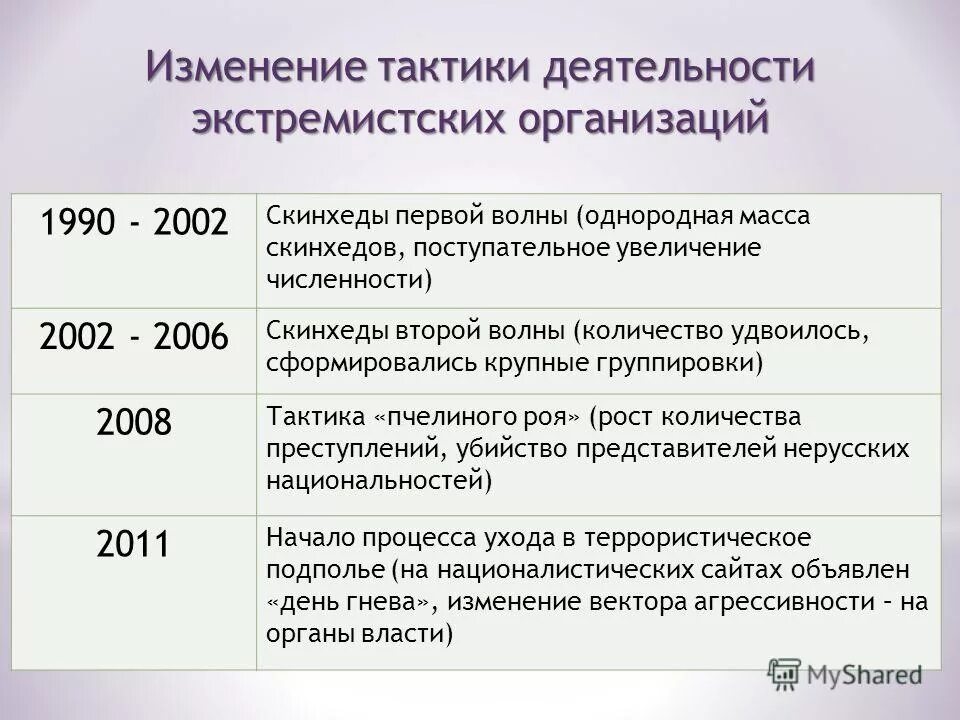 Изменение тактики деятельности экстремистских организаций

| 1990 - 2002 | Скинхеды первой волны (однородная масса скинхедов, поступательное увеличение численности) |
|---|---|
| 2002 - 2006 | Скинхеды второй волны (количество удвоилось, сформировались крупные группировки) |
| 2008 | Тактика «пчелиного роя» (рост количества преступлений, убийство представителей нерусских национальностей) |
| 2011 | Начало процесса ухода в террористическое подполье (на националистических сайтах объявлен «день гнева», изменение вектора агрессивности – на органы власти) |

MyShared